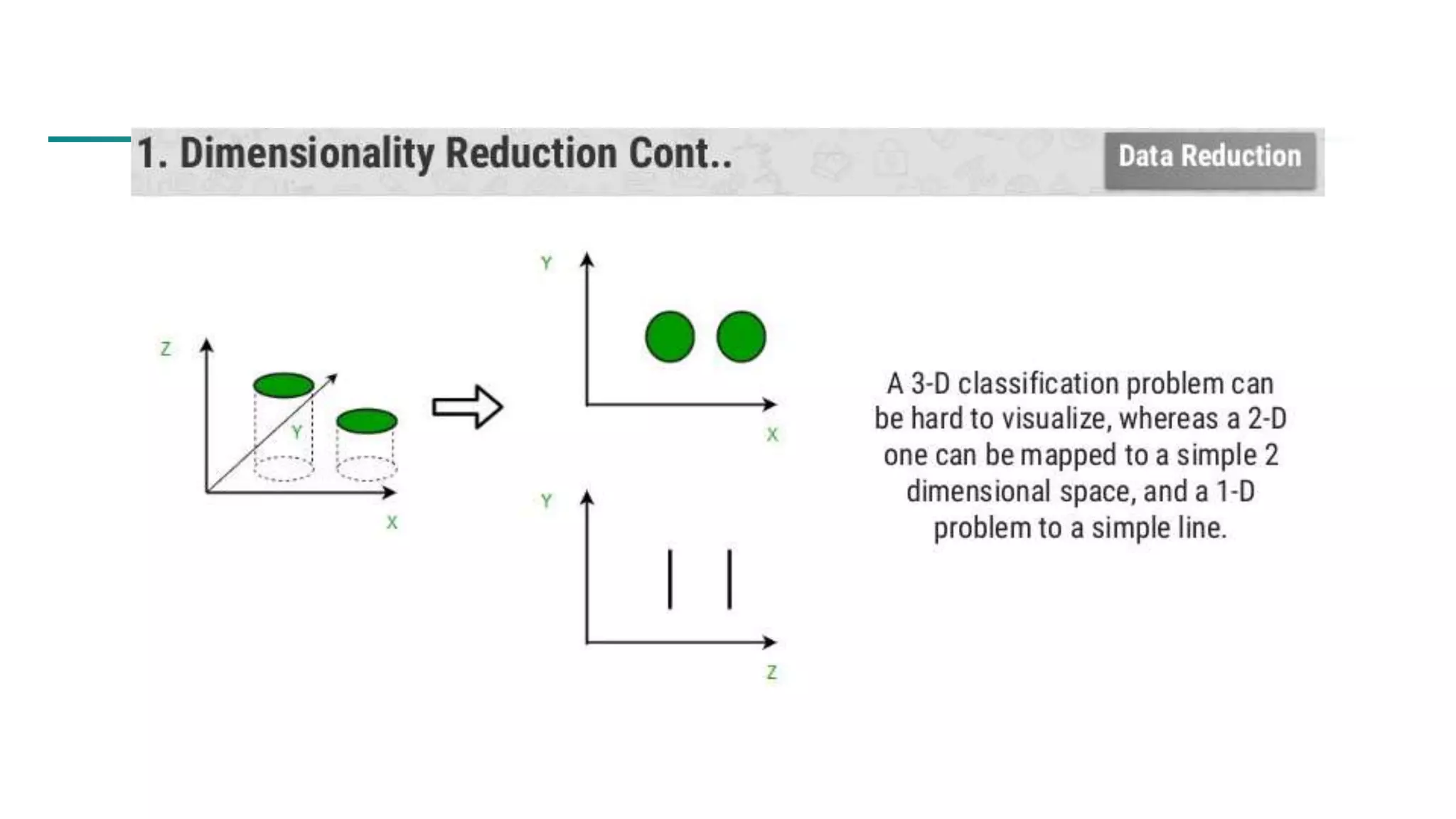 1. Dimensionality Reduction Cont..

Data Reduction

Z

Y

X

Y

X

Y

Z

A 3-D classification problem can be hard to visualize, whereas a 2-D one can be mapped to a simple 2 dimensional space, and a 1-D problem to a simple line.